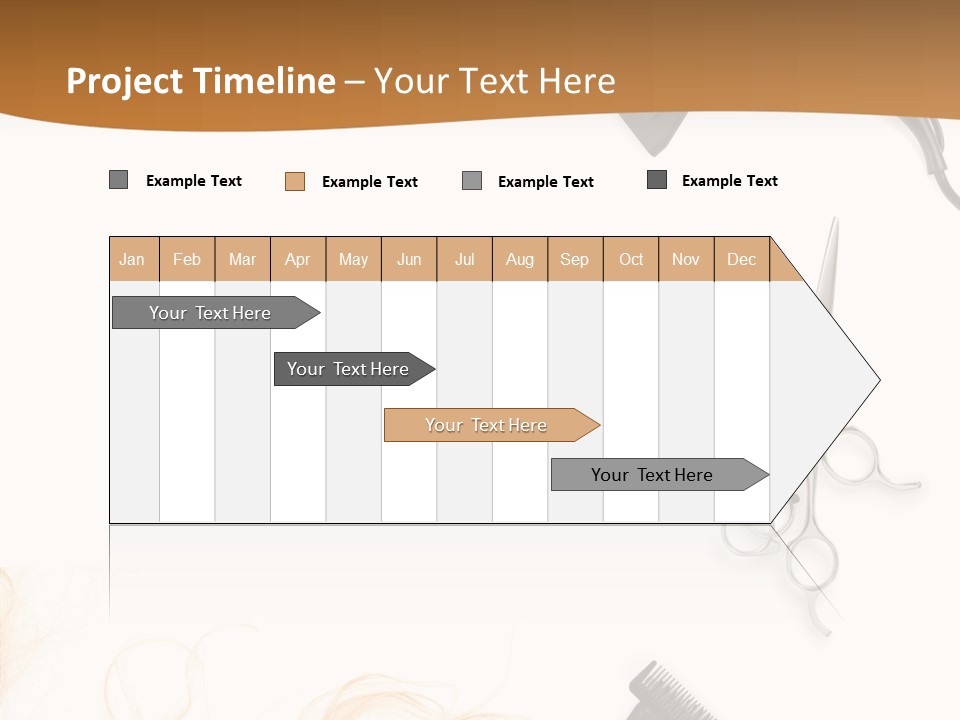 Project Timeline – Your Text Here

Example Text Example Text Example Text Example Text

| Jan | Feb | Mar | Apr | May | Jun | Jul | Aug | Sep | Oct | Nov | Dec |
|---|---|---|---|---|---|---|---|---|---|---|---|

Your Text Here

Your Text Here

Your Text Here

Your Text Here